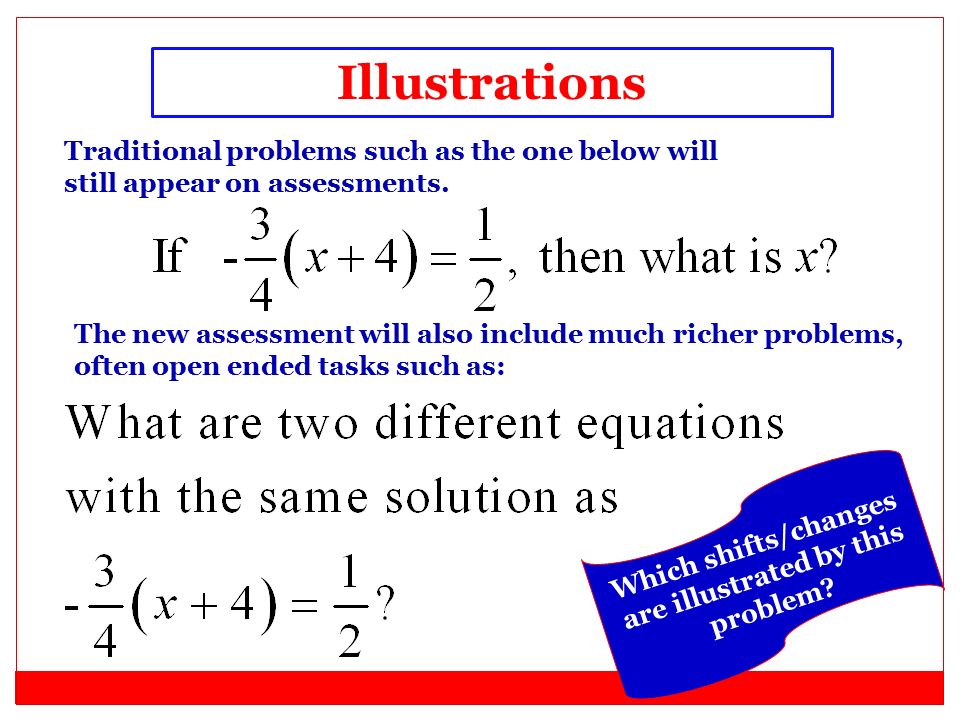 Illustrations

Traditional problems such as the one below will still appear on assessments.

If $-\frac{3}{4}(x+4)=\frac{1}{2}$, then what is $x$?

The new assessment will also include much richer problems, often open ended tasks such as:

What are two different equations with the same solution as $-\frac{3}{4}(x+4)=\frac{1}{2}$?

Which shifts/changes are illustrated by this problem?